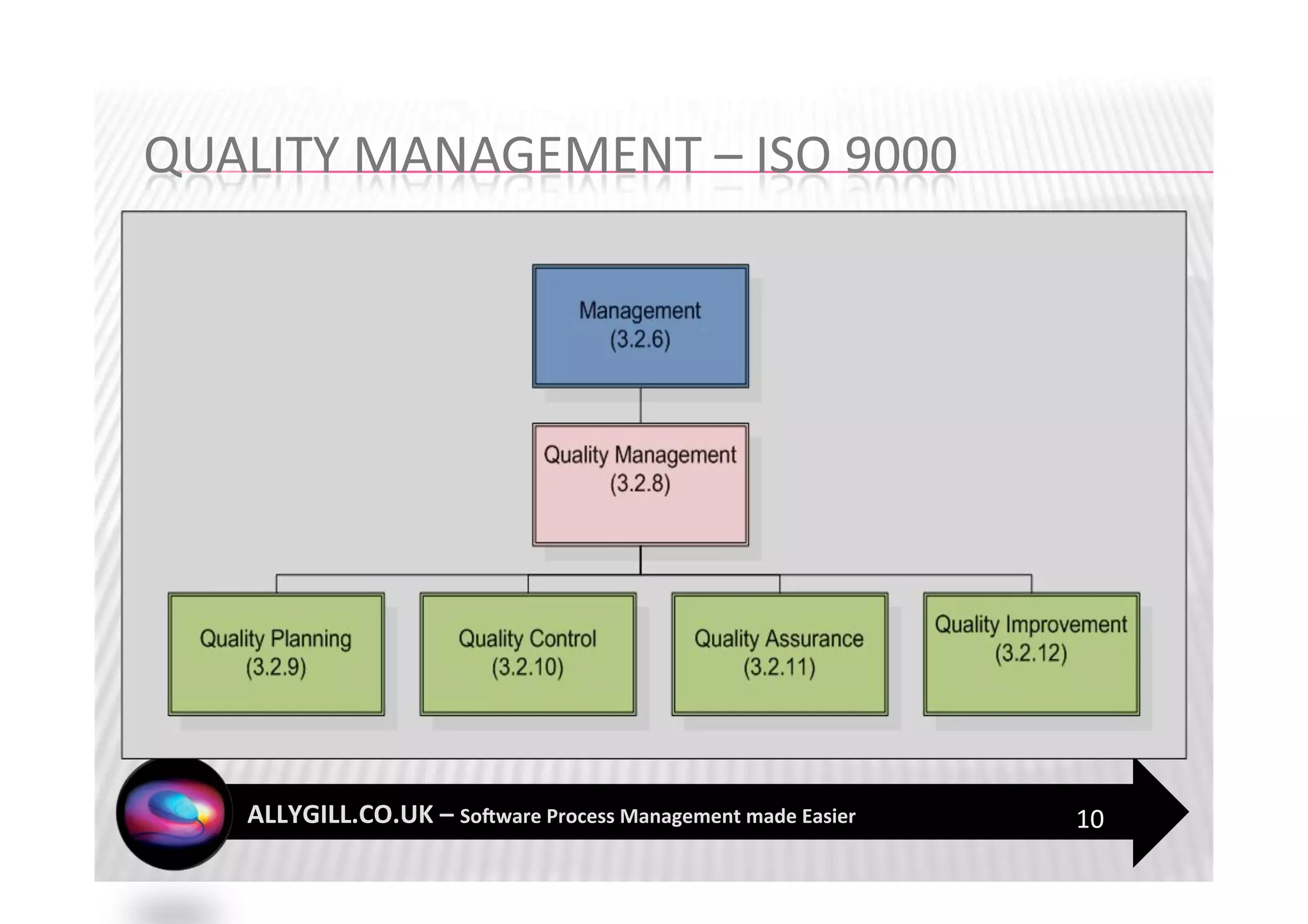 QUALITY MANAGEMENT – ISO 9000

Management
(3.2.6)

Quality Management
(3.2.8)

Quality Planning
(3.2.9)

Quality Control
(3.2.10)

Quality Assurance
(3.2.11)

Quality Improvement
(3.2.12)

ALLYGILL.CO.UK – Software Process Management made Easier

10